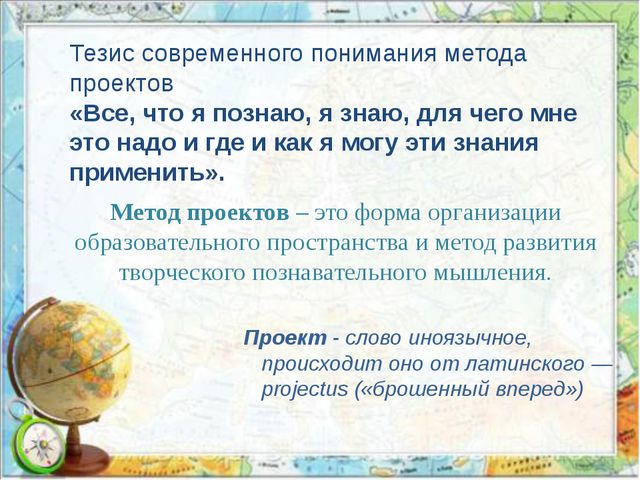 Тезис современного понимания метода проектов
«Все, что я познаю, я знаю, для чего мне это надо и где и как я могу эти знания применить».

Метод проектов – это форма организации образовательного пространства и метод развития творческого познавательного мышления.

Проект - слово иноязычное, происходит оно от латинского — projectus («брошенный вперед»)